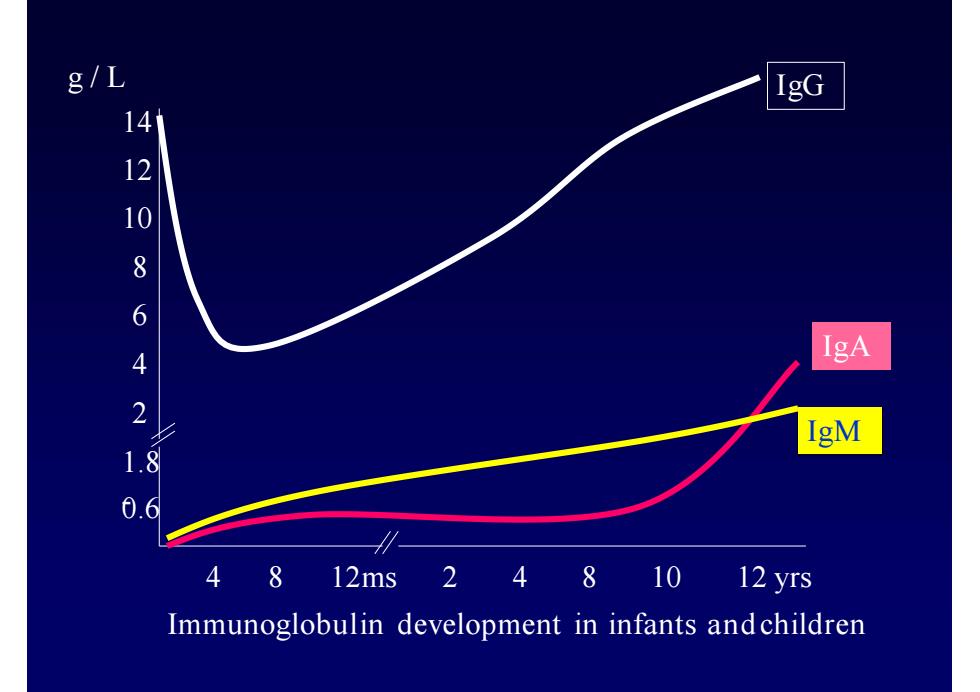 g / L

14
12
10
8
6
4
2
1.8
0.6

IgG

IgA

IgM

4 8 12ms 2 4 8 10 12 yrs

Immunoglobulin development in infants and children